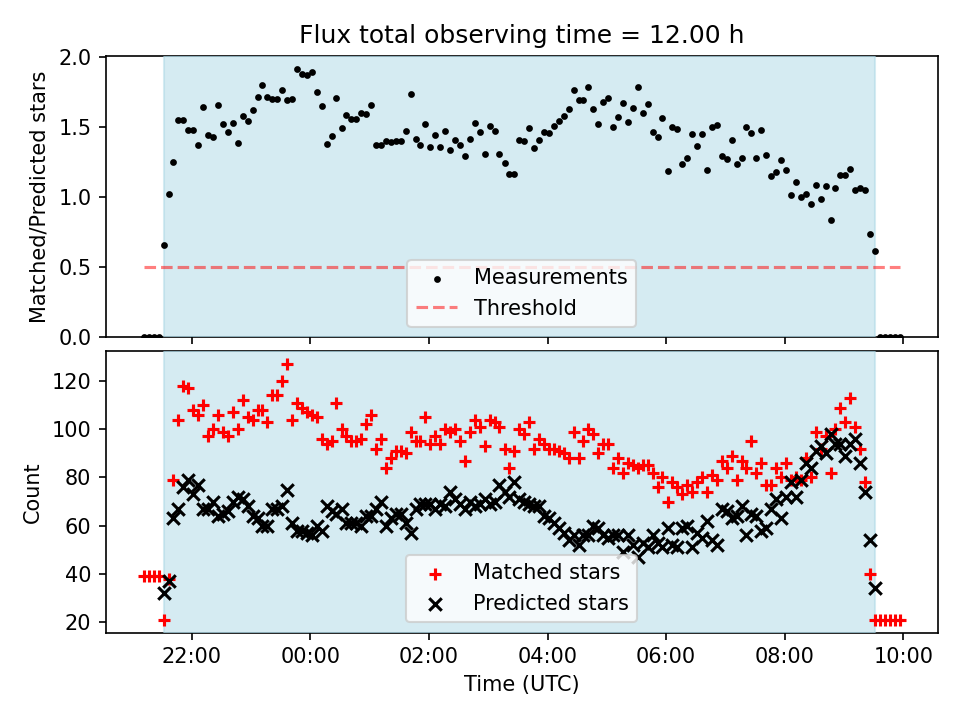 Flux total observing time = 12.00 h

Matched/Predicted stars

2.0
1.5
1.0
0.5
0.0

Measurements
Threshold

Count

120
100
80
60
40
20

Matched stars
Predicted stars

22:00
00:00
02:00
04:00
06:00
08:00
10:00

Time (UTC)